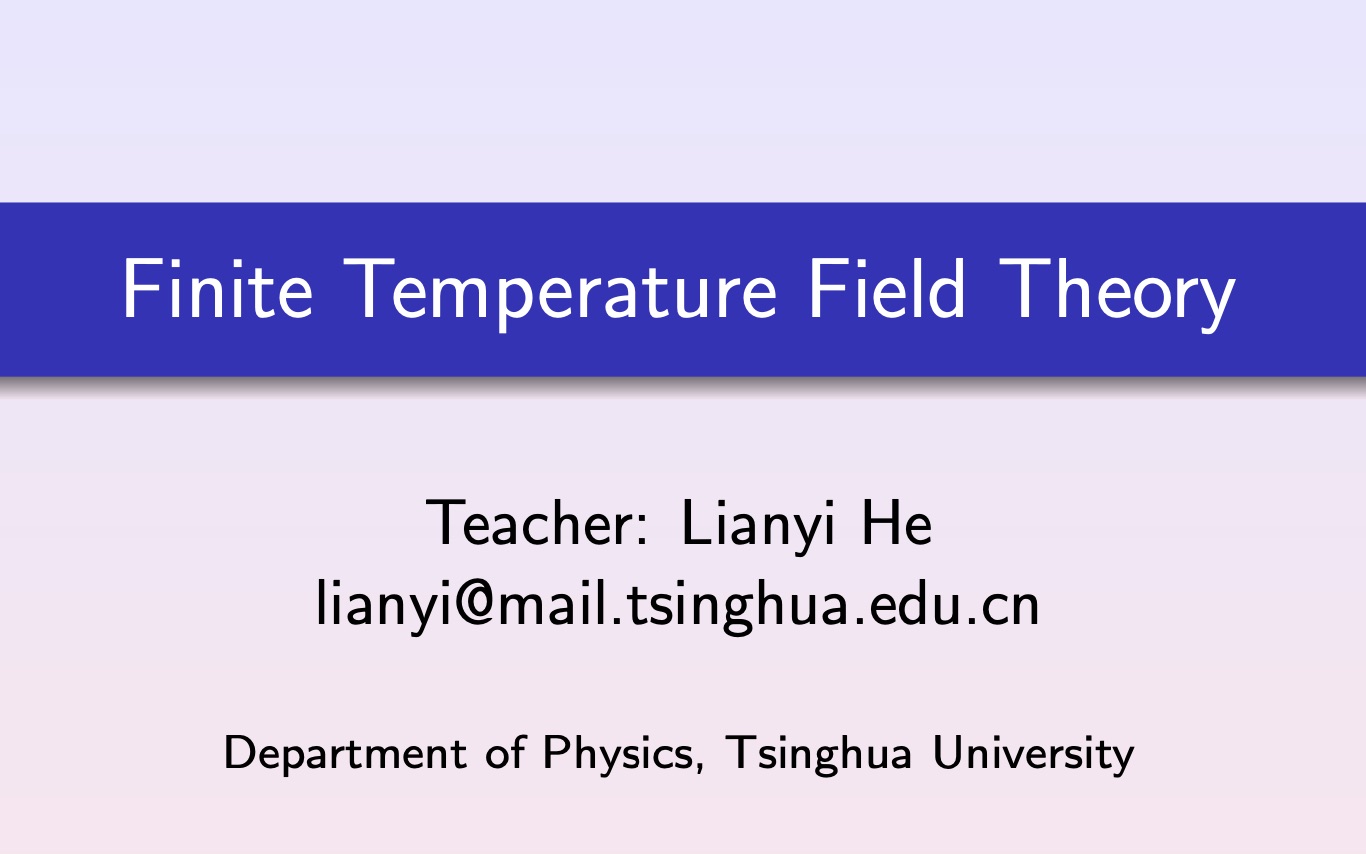 Finite Temperature Field Theory

Teacher: Lianyi He
lianyi@mail.tsinghua.edu.cn

Department of Physics, Tsinghua University